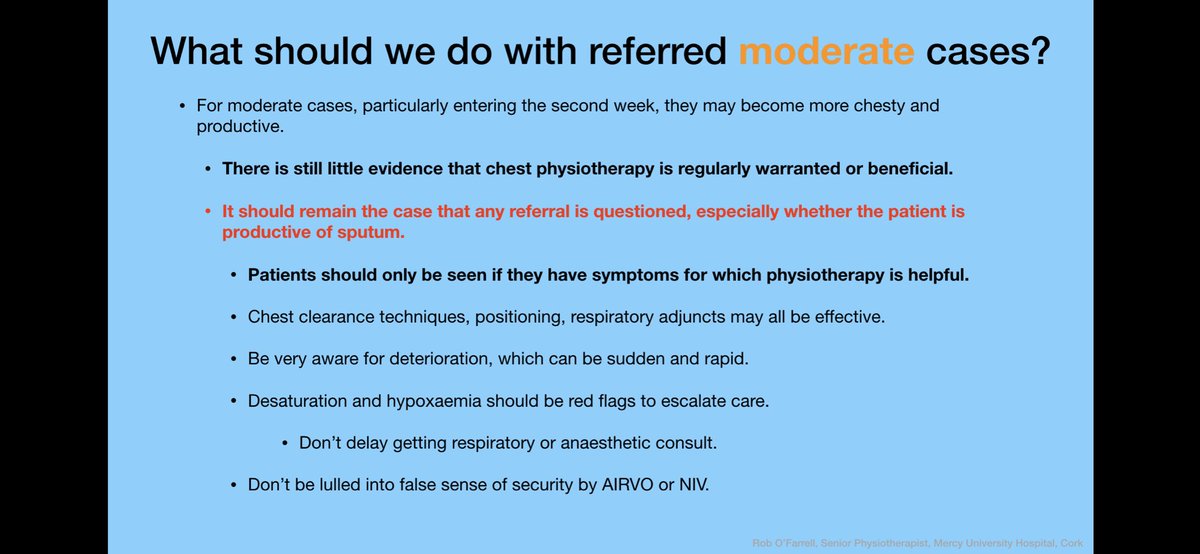 What should we do with referred moderate cases?

• For moderate cases, particularly entering the second week, they may become more chesty and productive.

• There is still little evidence that chest physiotherapy is regularly warranted or beneficial.

• It should remain the case that any referral is questioned, especially whether the patient is productive of sputum.

• Patients should only be seen if they have symptoms for which physiotherapy is helpful.

• Chest clearance techniques, positioning, respiratory adjuncts may all be effective.

• Be very aware for deterioration, which can be sudden and rapid.

• Desaturation and hypoxaemia should be red flags to escalate care.

• Don't delay getting respiratory or anaesthetic consult.

• Don't be lulled into false sense of security by AIRVO or NIV.

Rob O'Farrell, Senior Physiotherapist, Mercy University Hospital, Cork